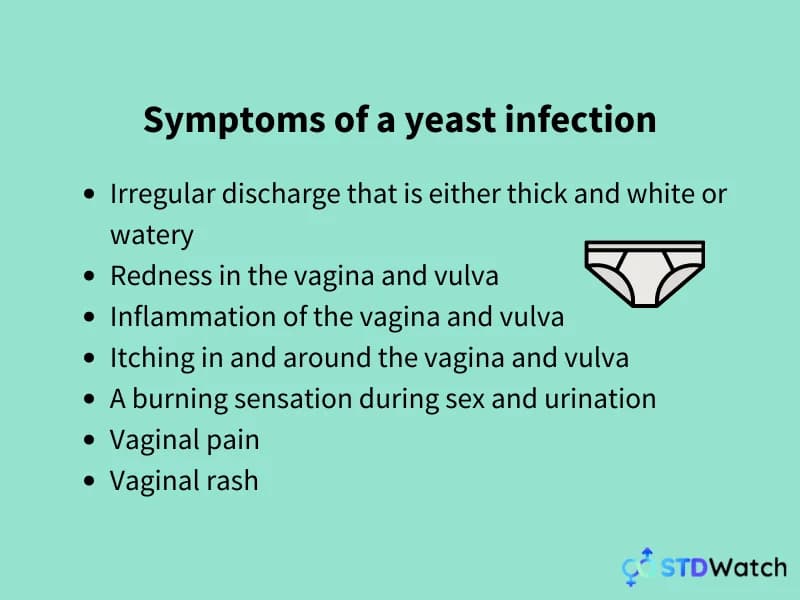 Symptoms of a yeast infection

- Irregular discharge that is either thick and white or watery
- Redness in the vagina and vulva
- Inflammation of the vagina and vulva
- Itching in and around the vagina and vulva
- A burning sensation during sex and urination
- Vaginal pain
- Vaginal rash

STDWatch